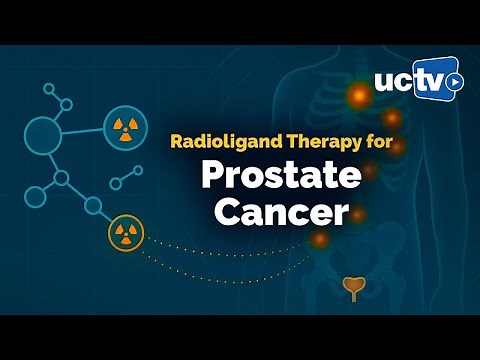 uctv

Radioligand Therapy for
Prostate Cancer